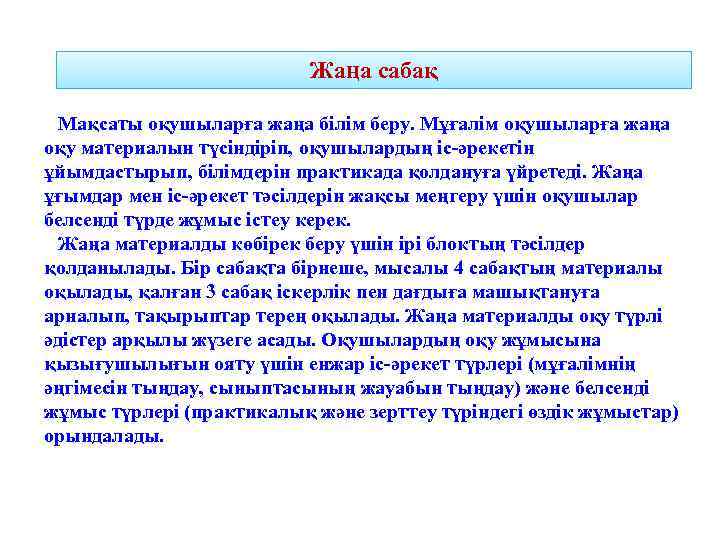 Жаңа сабақ

Мақсаты оқушыларға жаңа білім беру. Мұғалім оқушыларға жаңа оқу материалын түсіндіріп, оқушылардың іс-әрекетін ұйымдастырып, білімдерін практикада қолдануға үйретеді. Жаңа ұғымдар мен іс-әрекет тәсілдерін жақсы меңгеру үшін оқушылар белсенді түрде жұмыс істеу керек.

Жаңа материалды көбірек беру үшін ірі блоктың тәсілдер қолданылады. Бір сабақта бірнеше, мысалы 4 сабақтың материалы оқылады, қалған 3 сабақ іскерлік пен дағдыға машықтануға арналып, тақырыптар терең оқылады. Жаңа материалды оқу түрлі әдістер арқылы жүзеге асады. Оқушылардың оқу жұмысына қызығушылығын ояту үшін енжар іс-әрекет түрлері (мұғалімнің әңгімесін тыңдау, сыныптасының жауабын тыңдау) және белсенді жұмыс түрлері (практикалық және зерттеу түріндегі өздік жұмыстар) орындалады.